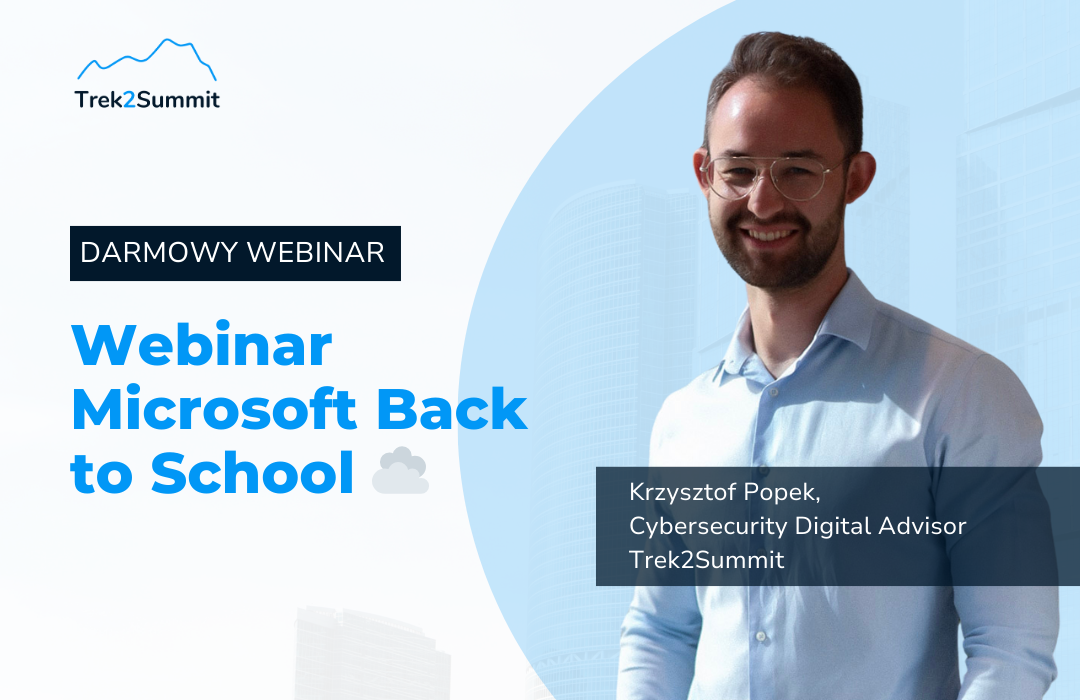 Trek2Summit

DARMOWY WEBINAR

Webinar Microsoft Back to School

Krzysztof Popek,
Cybersecurity Digital Advisor
Trek2Summit